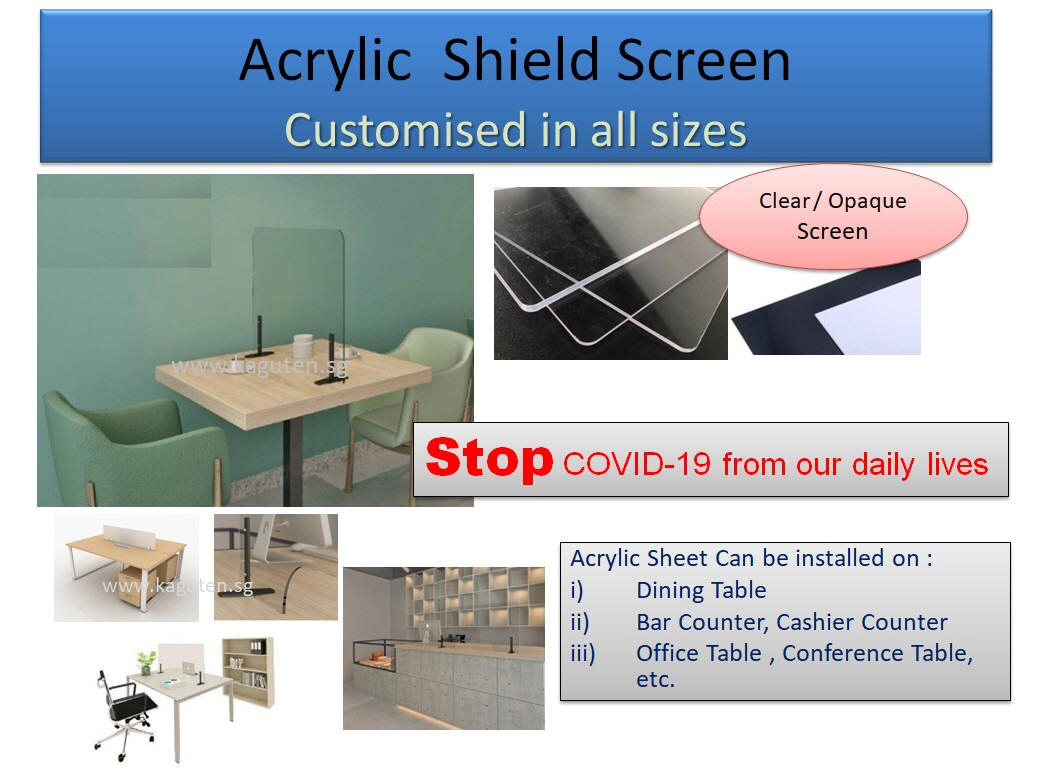 Acrylic Shield Screen
Customised in all sizes

Clear / Opaque Screen

www.kaguten.sg

Stop COVID-19 from our daily lives

www.kaguten.sg

Acrylic Sheet Can be installed on :
i) Dining Table
ii) Bar Counter, Cashier Counter
iii) Office Table , Conference Table, etc.